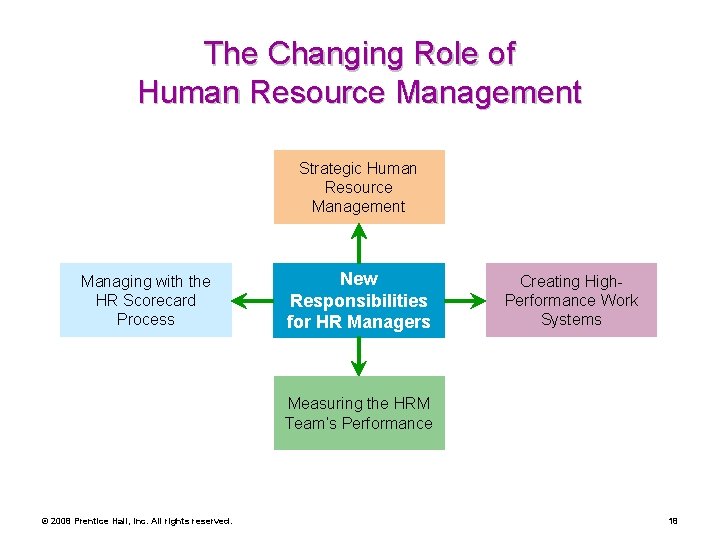 The Changing Role of Human Resource Management

Strategic Human Resource Management

Managing with the HR Scorecard Process

New Responsibilities for HR Managers

Creating High-Performance Work Systems

Measuring the HRM Team's Performance

© 2008 Prentice Hall, Inc. All rights reserved.

18